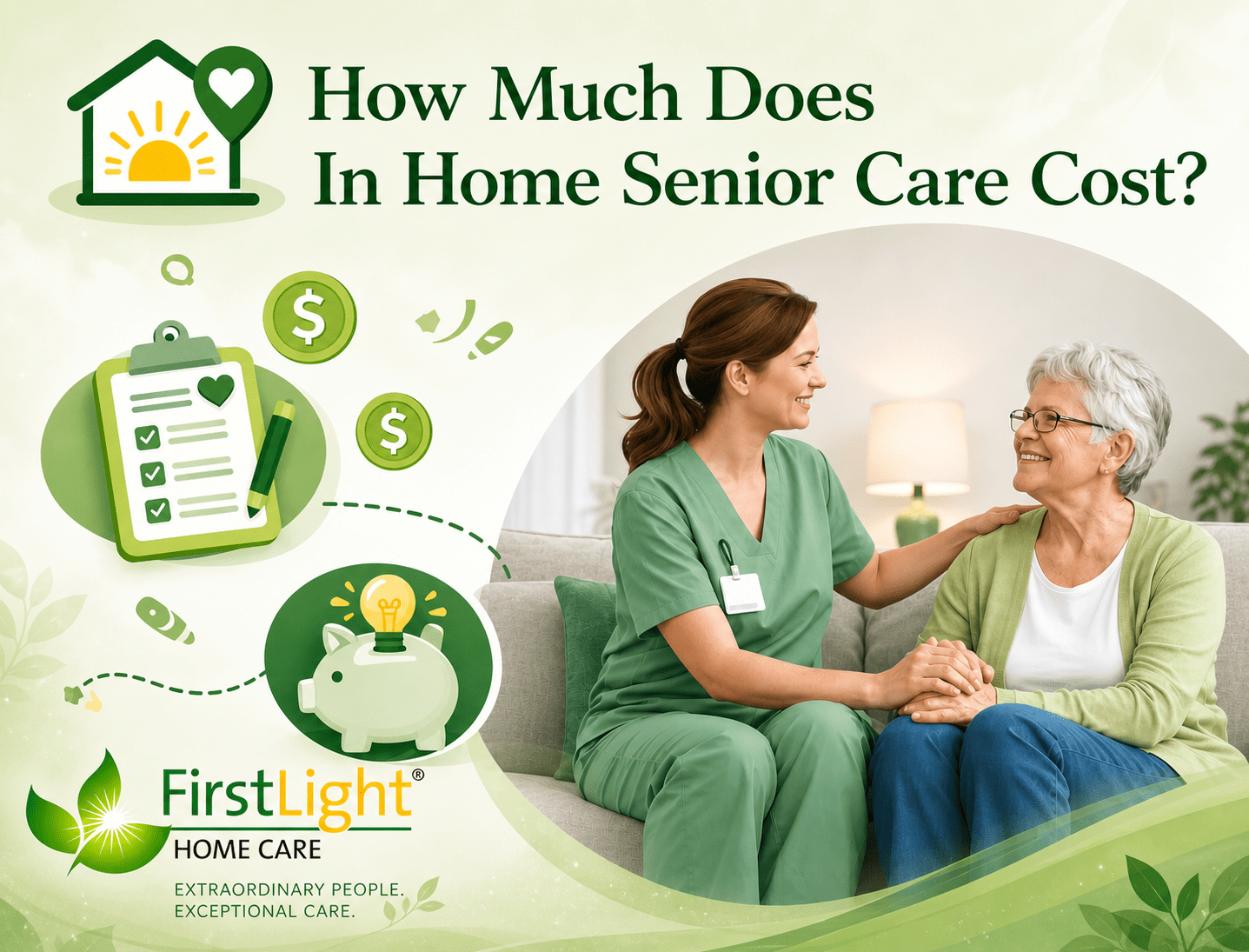 How Much Does In Home Senior Care Cost?

$

$

FirstLight®
HOME CARE

EXTRAORDINARY PEOPLE.
EXCEPTIONAL CARE.